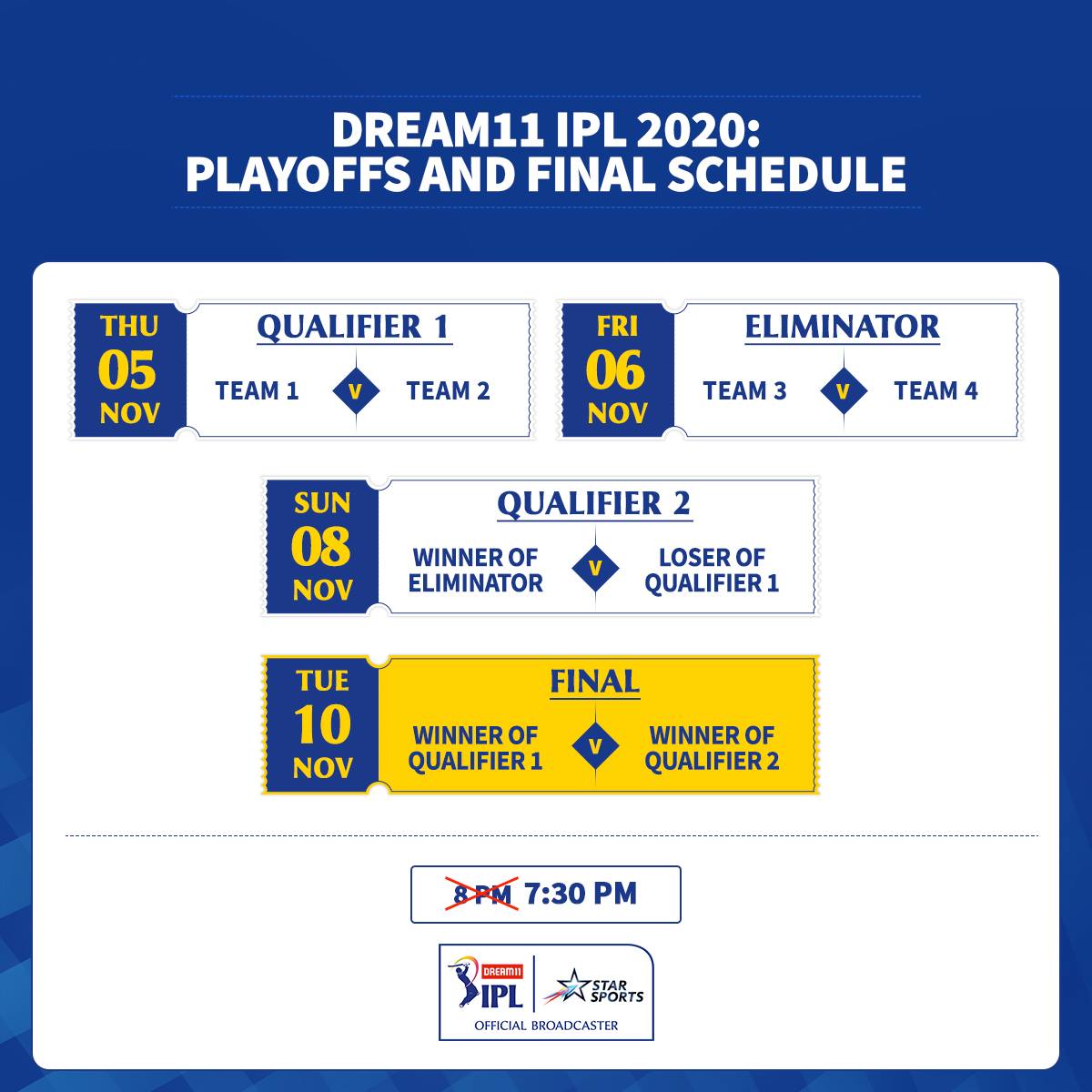 DREAM11 IPL 2020:
PLAYOFFS AND FINAL SCHEDULE

THU
05
NOV

QUALIFIER 1

TEAM 1 V TEAM 2

FRI
06
NOV

ELIMINATOR

TEAM 3 V TEAM 4

SUN
08
NOV

QUALIFIER 2

WINNER OF ELIMINATOR V LOSER OF QUALIFIER 1

TUE
10
NOV

FINAL

WINNER OF QUALIFIER 1 V WINNER OF QUALIFIER 2

8 PM 7:30 PM

DREAM11 IPL
STAR SPORTS
OFFICIAL BROADCASTER